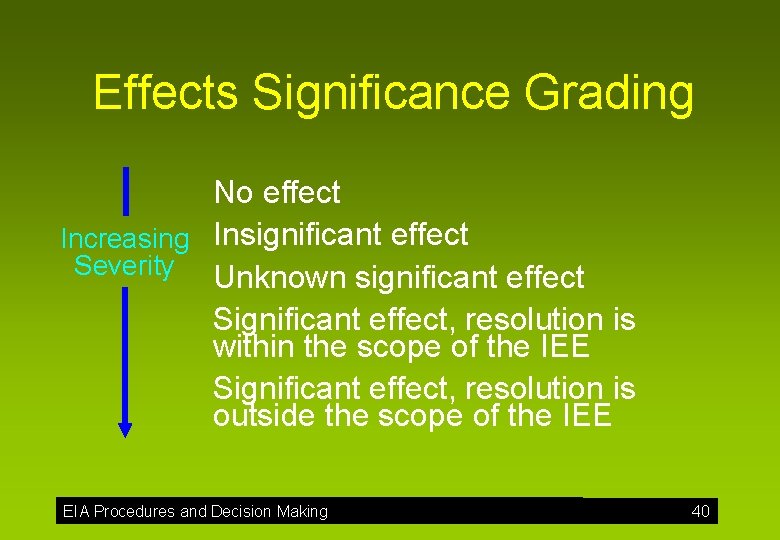 Effects Significance Grading

Increasing Severity

No effect

Insignificant effect

Unknown significant effect

Significant effect, resolution is within the scope of the IEE

Significant effect, resolution is outside the scope of the IEE

EIA Procedures and Decision Making

40